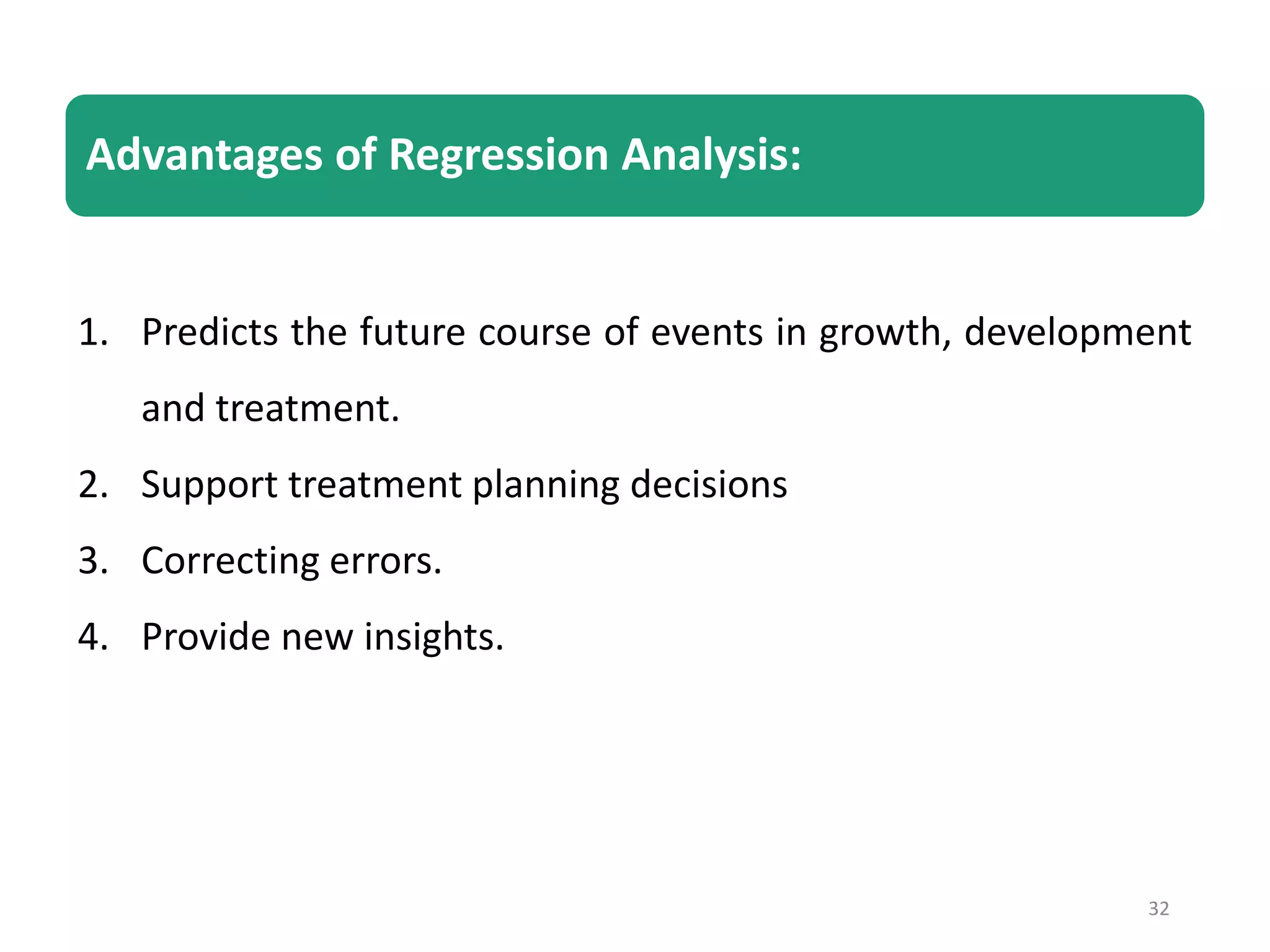 Advantages of Regression Analysis:

1. Predicts the future course of events in growth, development and treatment.
2. Support treatment planning decisions
3. Correcting errors.
4. Provide new insights.

32